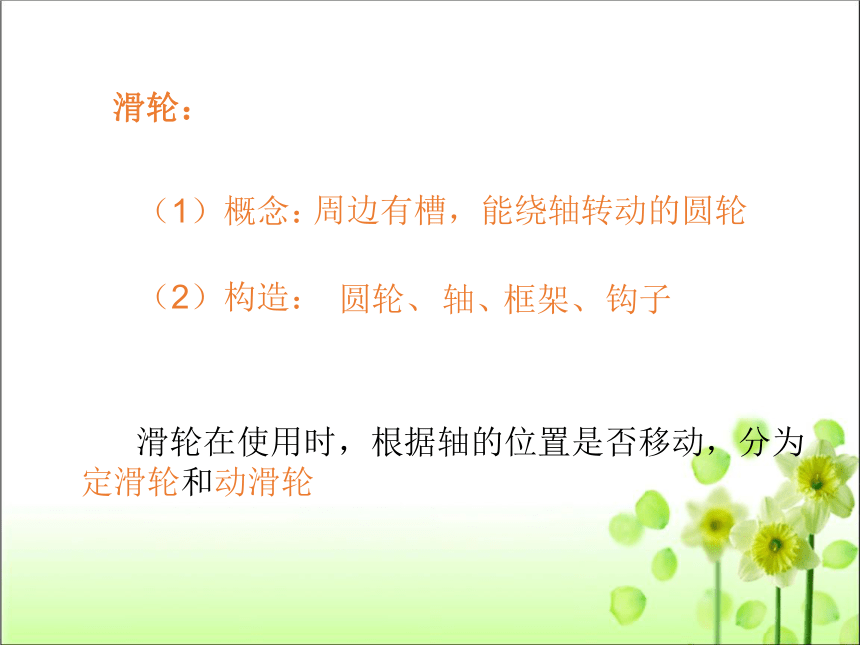 滑轮：

（1）概念：周边有槽，能绕轴转动的圆轮

（2）构造： 圆轮、轴、框架、钩子

滑轮在使用时，根据轴的位置是否移动，分为定滑轮和动滑轮